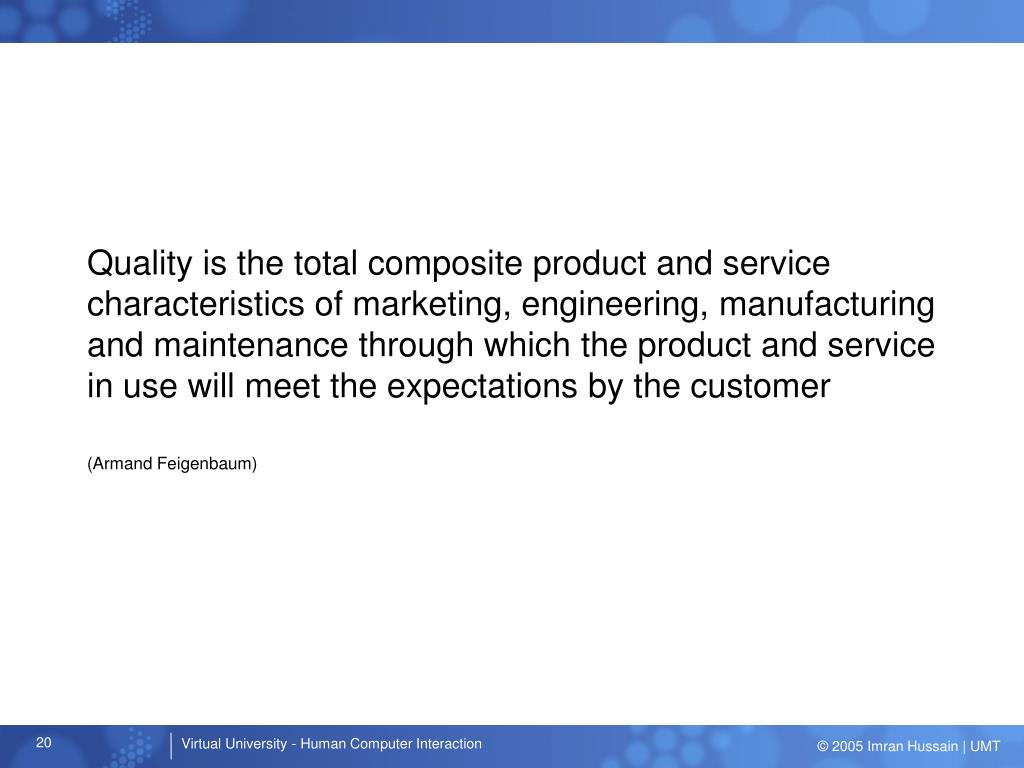 Quality is the total composite product and service characteristics of marketing, engineering, manufacturing and maintenance through which the product and service in use will meet the expectations by the customer

(Armand Feigenbaum)

20

Virtual University - Human Computer Interaction

© 2005 Imran Hussain | UMT